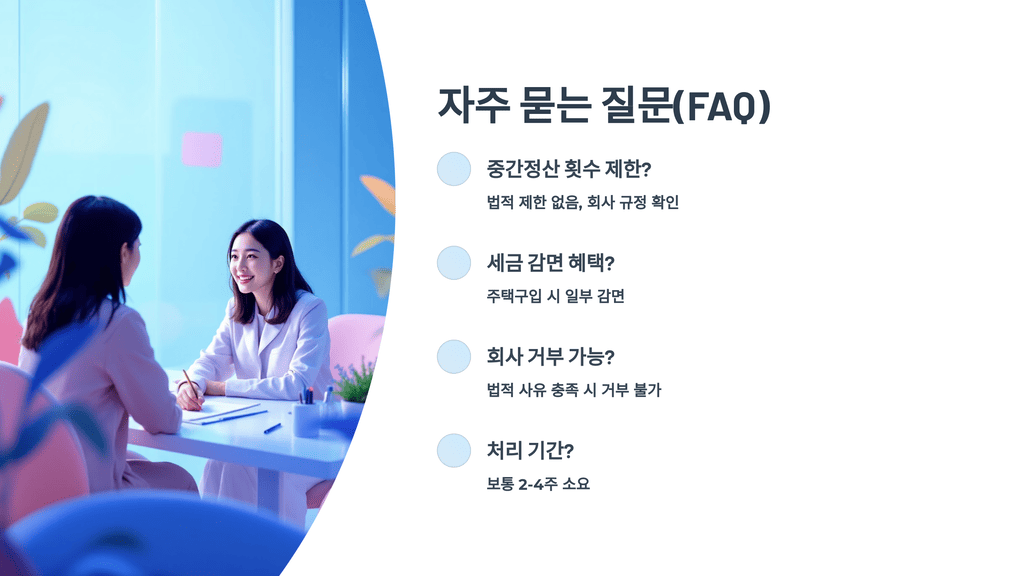 자주 묻는 질문(FAQ)

중간정산 횟수 제한?

법적 제한 없음, 회사 규정 확인

세금 감면 혜택?

주택구입 시 일부 감면

회사 거부 가능?

법적 사유 충족 시 거부 불가

처리 기간?

보통 2-4주 소요